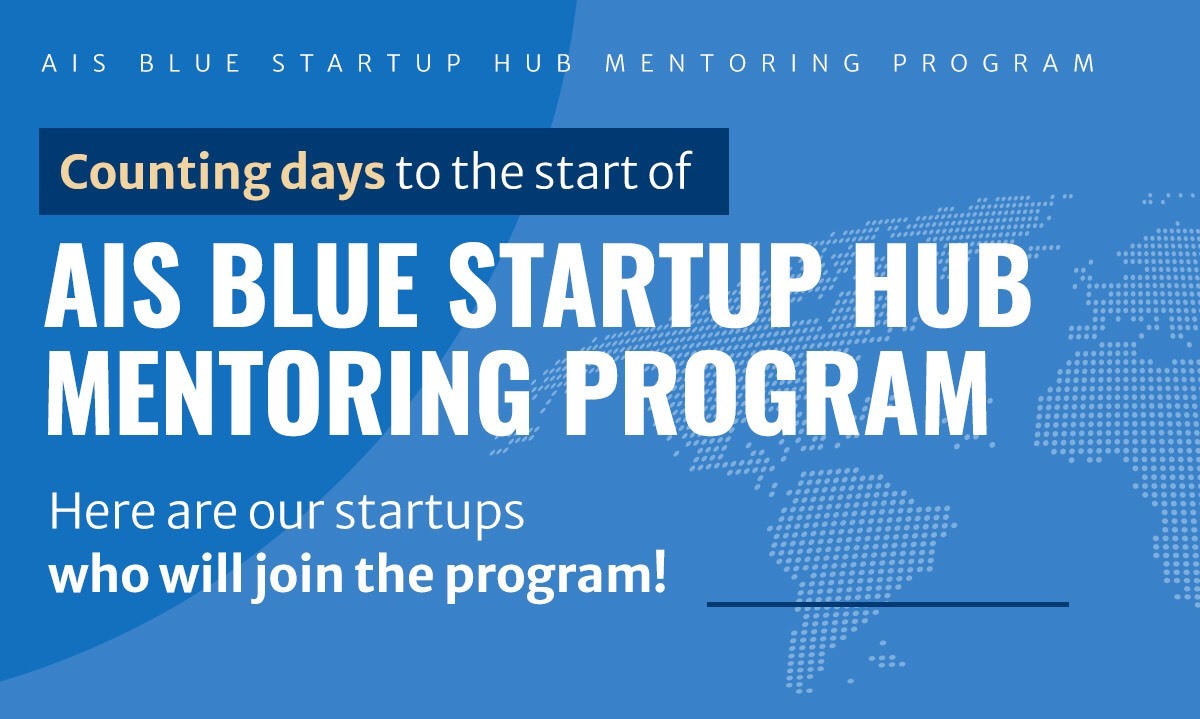 AIS BLUE STARTUP HUB MENTORING PROGRAM

Counting days to the start of

AIS BLUE STARTUP HUB MENTORING PROGRAM

Here are our startups who will join the program!